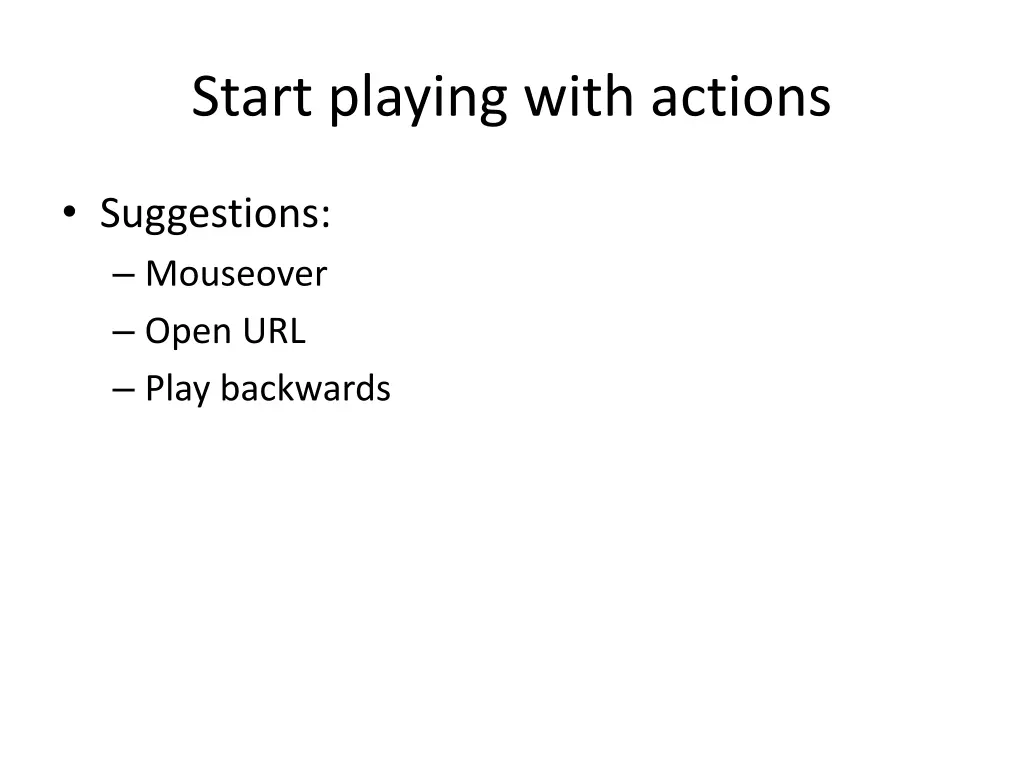 Start playing with actions

• Suggestions:
– Mouseover
– Open URL
– Play backwards